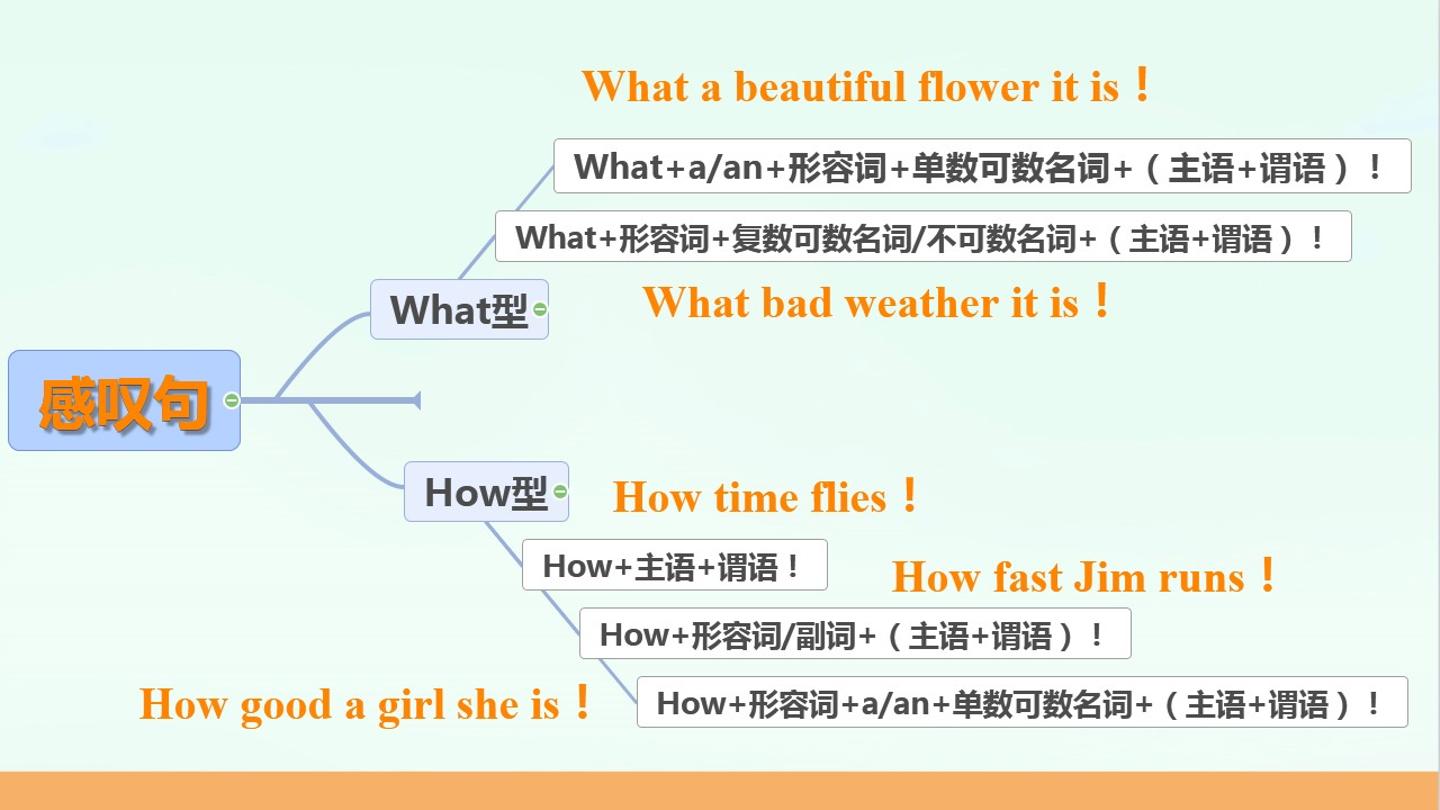 感叹句

What型

What a beautiful flower it is！

What+a/an+形容词+单数可数名词+（主语+谓语）！

What+形容词+复数可数名词/不可数名词+（主语+谓语）！

What bad weather it is！

How型

How time flies！

How+主语+谓语！

How fast Jim runs！

How+形容词/副词+（主语+谓语）！

How good a girl she is！

How+形容词+a/an+单数可数名词+（主语+谓语）！